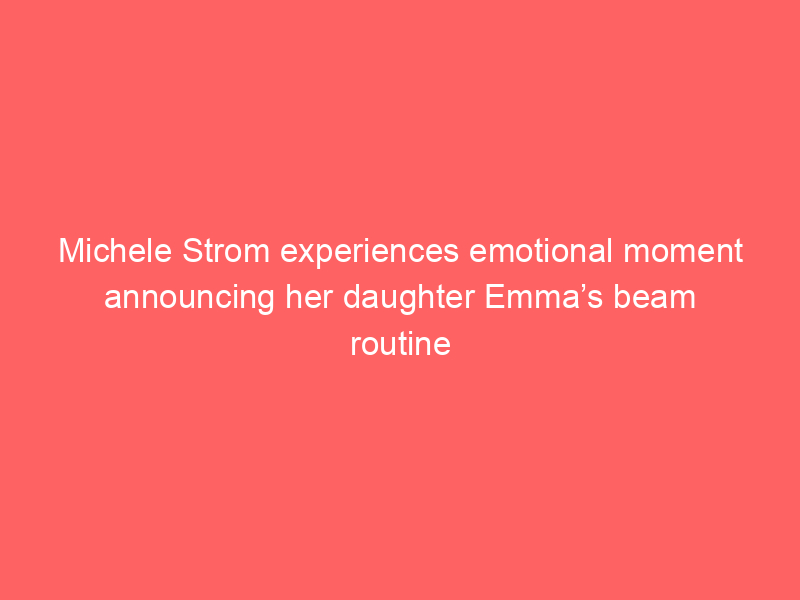 Michele Strom experiences emotional moment announcing her daughter Emma’s beam routine